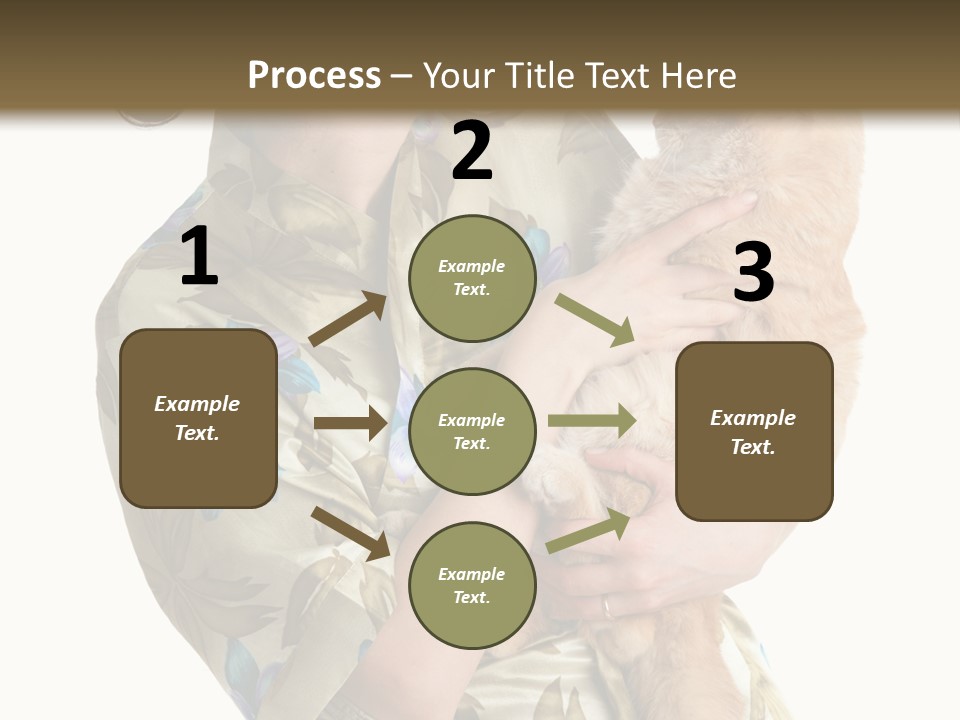 Process – Your Title Text Here

1

Example Text.

2

Example Text.

Example Text.

Example Text.

3

Example Text.